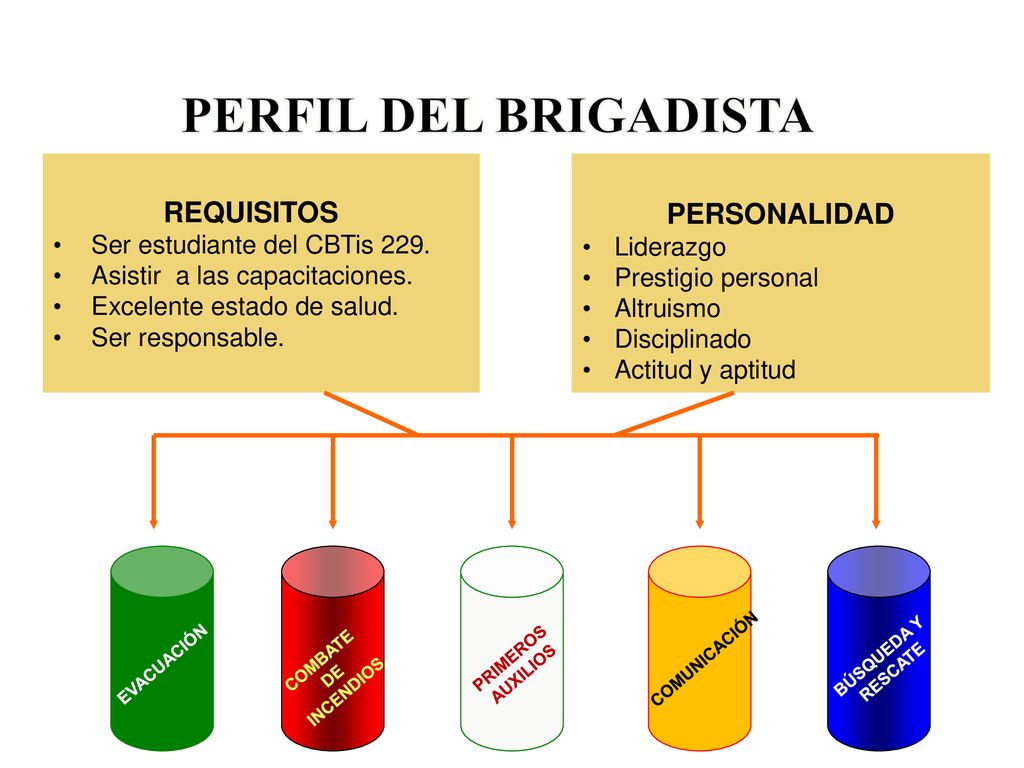 PERFIL DEL BRIGADISTA

REQUISITOS
• Ser estudiante del CBTis 229.
• Asistir a las capacitaciones.
• Excelente estado de salud.
• Ser responsable.

PERSONALIDAD
• Liderazgo
• Prestigio personal
• Altruismo
• Disciplinado
• Actitud y aptitud

EVACUACIÓN

COMBATE DE INCENDIOS

PRIMEROS AUXILIOS

COMUNICACIÓN

BÚSQUEDA Y RESCATE